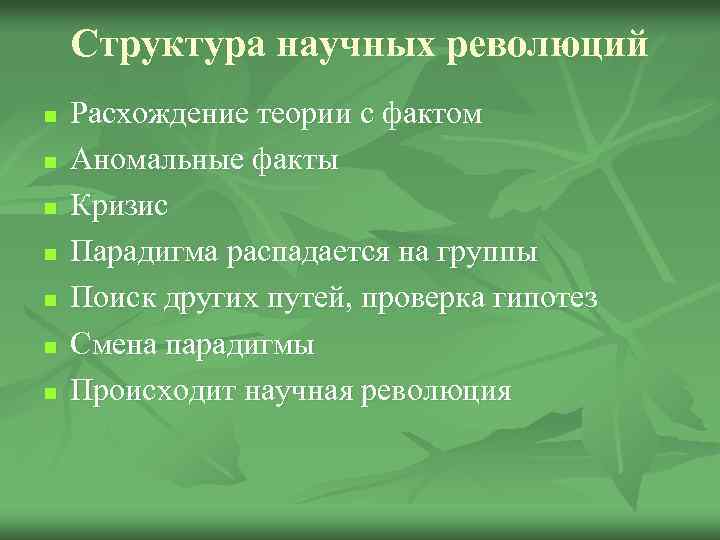 Структура научных революций

- Расхождение теории с фактом
- Аномальные факты
- Кризис
- Парадигма распадается на группы
- Поиск других путей, проверка гипотез
- Смена парадигмы
- Происходит научная революция